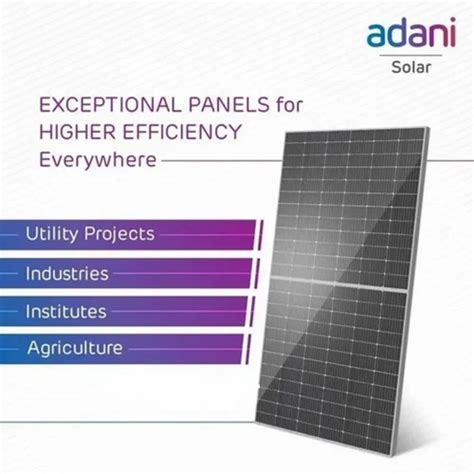 adani
Solar

EXCEPTIONAL PANELS for HIGHER EFFICIENCY Everywhere

Utility Projects

Industries

Institutes

Agriculture